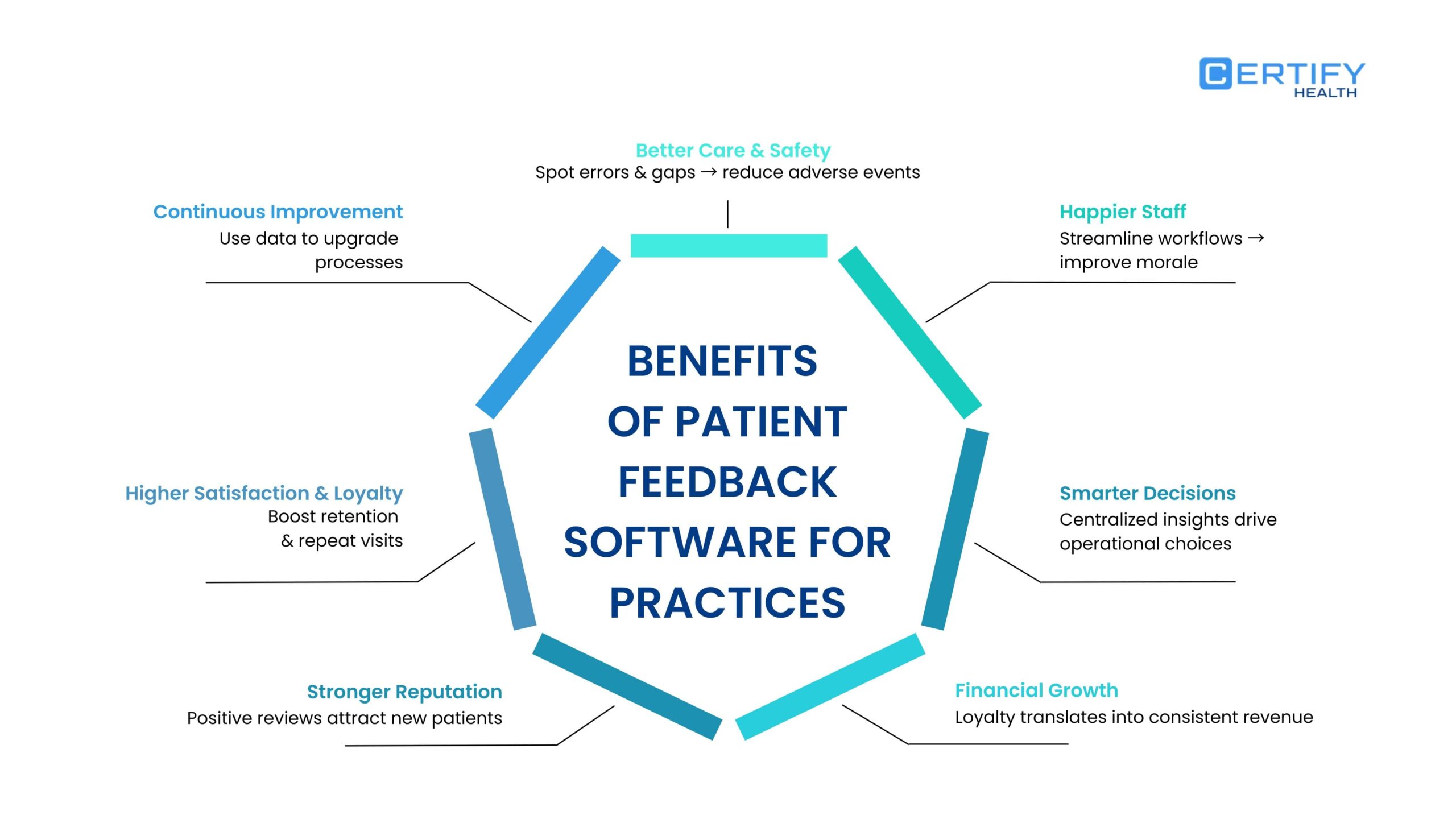 CERTIFY HEALTH

Better Care & Safety
Spot errors & gaps → reduce adverse events

Continuous Improvement
Use data to upgrade processes

Happier Staff
Streamline workflows → improve morale

BENEFITS OF PATIENT FEEDBACK SOFTWARE FOR PRACTICES

Higher Satisfaction & Loyalty
Boost retention & repeat visits

Smarter Decisions
Centralized insights drive operational choices

Stronger Reputation
Positive reviews attract new patients

Financial Growth
Loyalty translates into consistent revenue